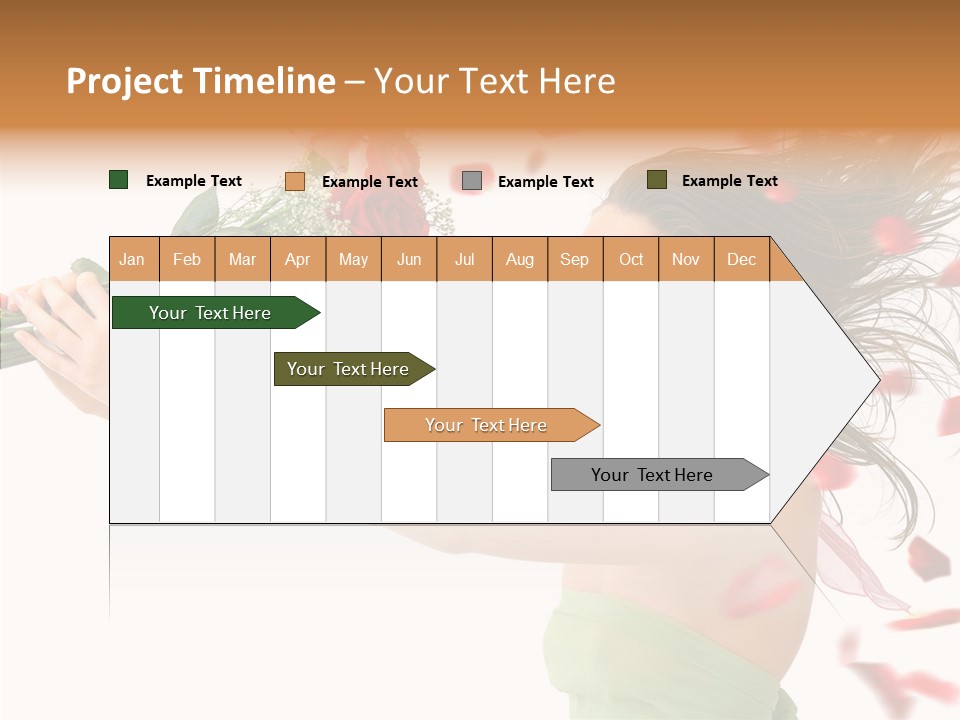 Project Timeline – Your Text Here

Example Text Example Text Example Text Example Text

| Jan | Feb | Mar | Apr | May | Jun | Jul | Aug | Sep | Oct | Nov | Dec |
|---|---|---|---|---|---|---|---|---|---|---|---|

Your Text Here

Your Text Here

Your Text Here

Your Text Here